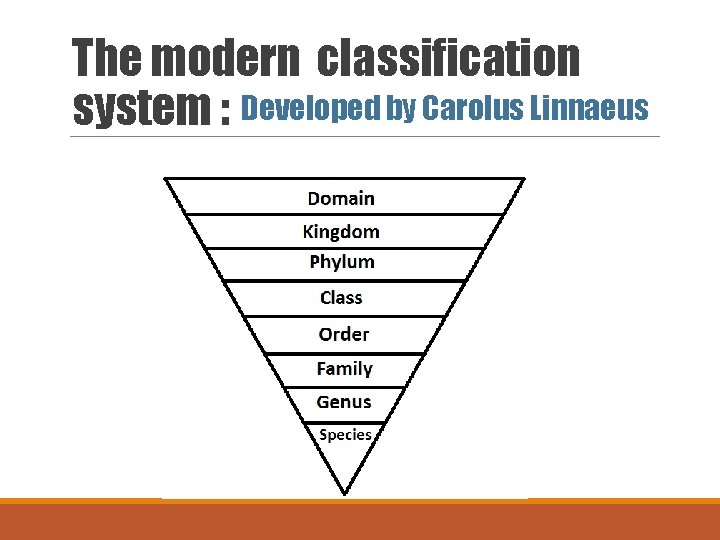 The modern classification system : Developed by Carolus Linnaeus

Domain
Kingdom
Phylum
Class
Order
Family
Genus
Species